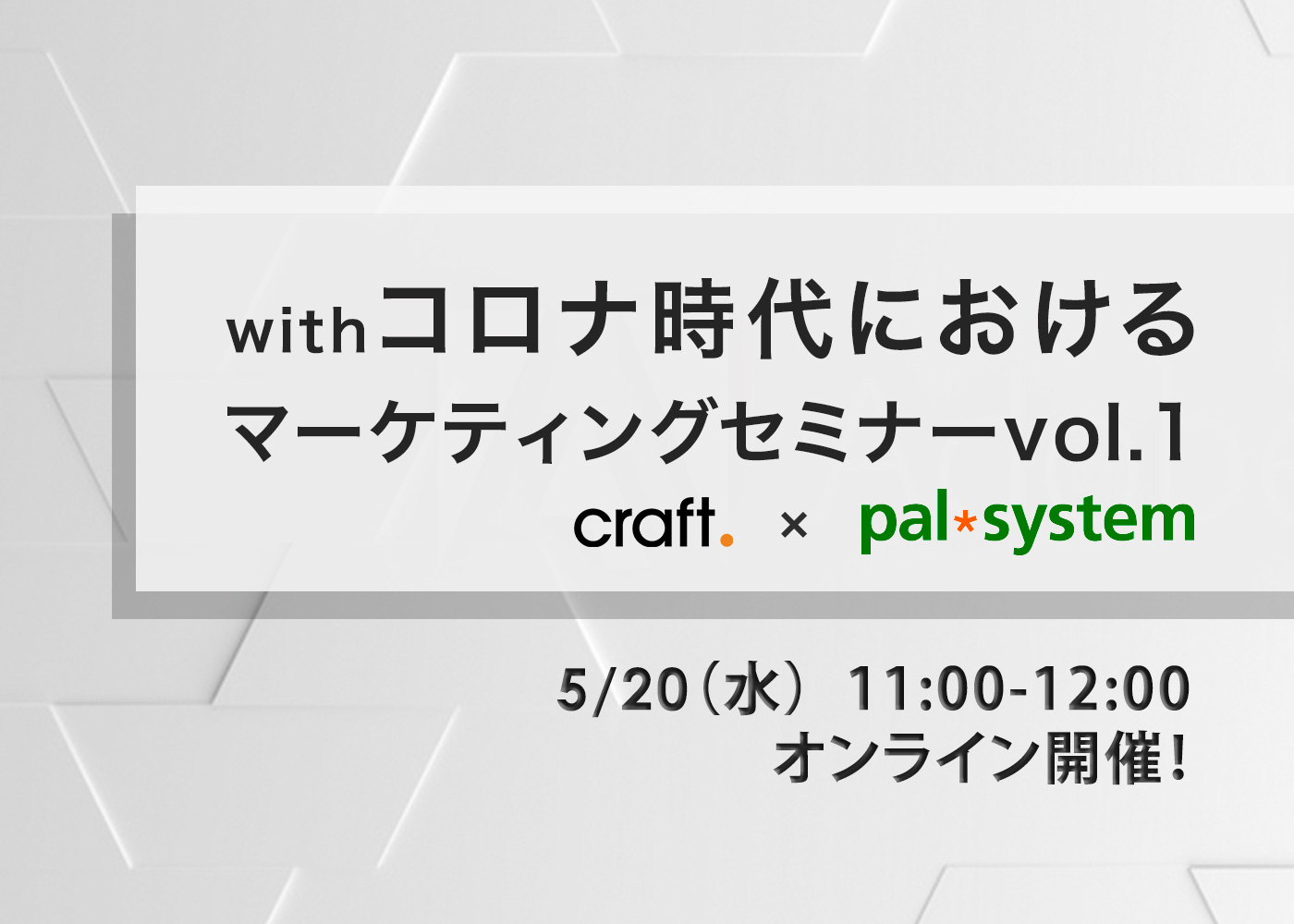 withコロナ時代における
マーケティングセミナーvol.1

craft. × pal*system

5/20（水） 11:00-12:00
オンライン開催！